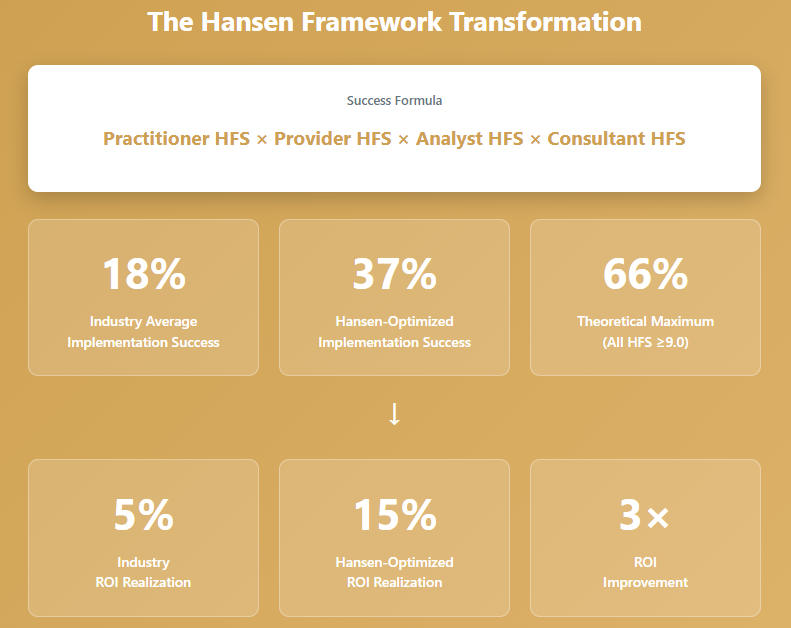 The Hansen Framework Transformation

Success Formula

Practitioner HFS × Provider HFS × Analyst HFS × Consultant HFS

18%
Industry Average Implementation Success

37%
Hansen-Optimized Implementation Success

66%
Theoretical Maximum (All HFS ≥9.0)

↓

5%
Industry ROI Realization

15%
Hansen-Optimized ROI Realization

3×
ROI Improvement